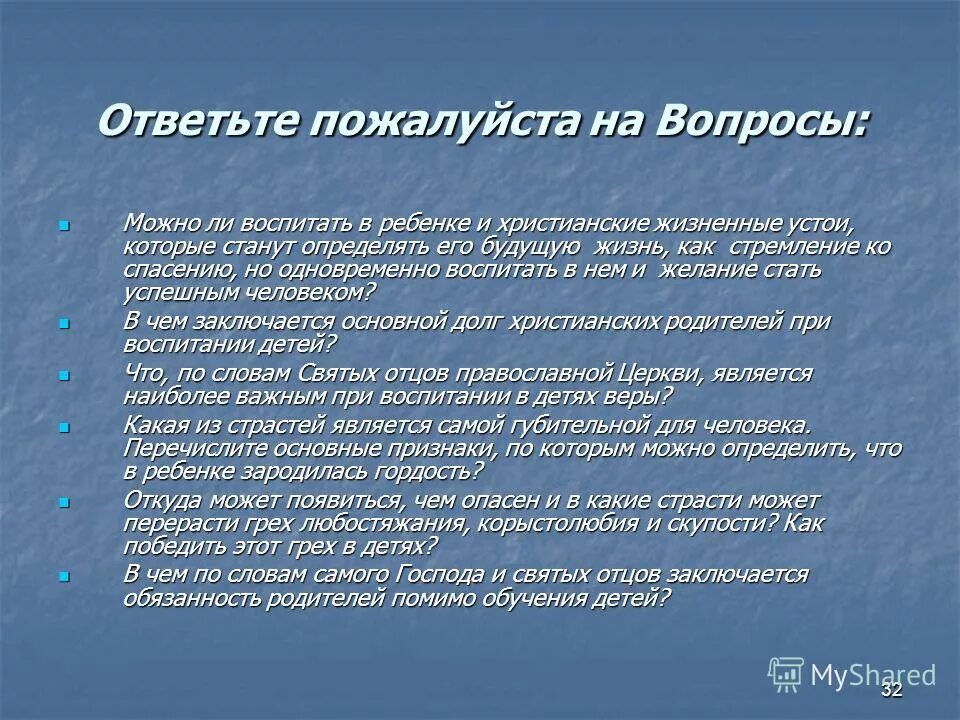 Ответьте пожалуйста на Вопросы:

Можно ли воспитать в ребенке и христианские жизненные устои, которые станут определять его будущую жизнь, как стремление ко спасению, но одновременно воспитать в нем и желание стать успешным человеком?

В чем заключается основной долг христианских родителей при воспитании детей?

Что, по словам Святых отцов православной Церкви, является наиболее важным при воспитании в детях веры?

Какая из страстей является самой губительной для человека. Перечислите основные признаки, по которым можно определить, что в ребенке зародилась гордость?

Откуда может появиться, чем опасен и в какие страсти может перерасти грех любостяжания, корыстолюбия и скупости? Как победить этот грех в детях?

В чем по словам самого Господа и святых отцов заключается обязанность родителей помимо обучения детей?

MyShared

32